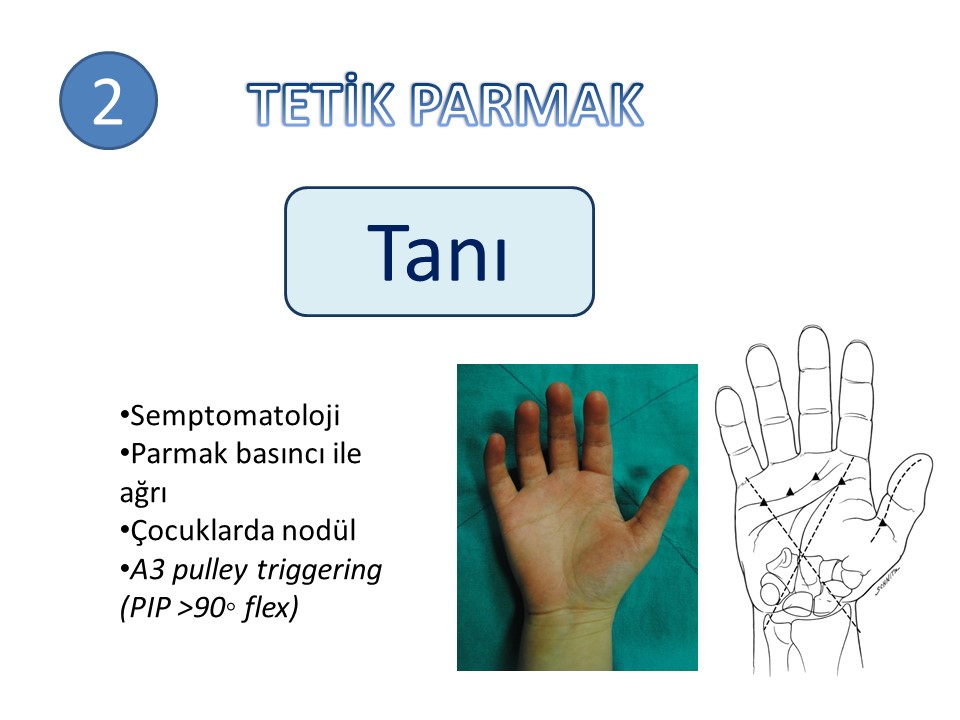 2

TETİK PARMAK

Tanı

•Semptomatoloji
•Parmak basıncı ile ağrı
•Çocuklarda nodül
•A3 pulley triggering (PIP >90◦ flex)